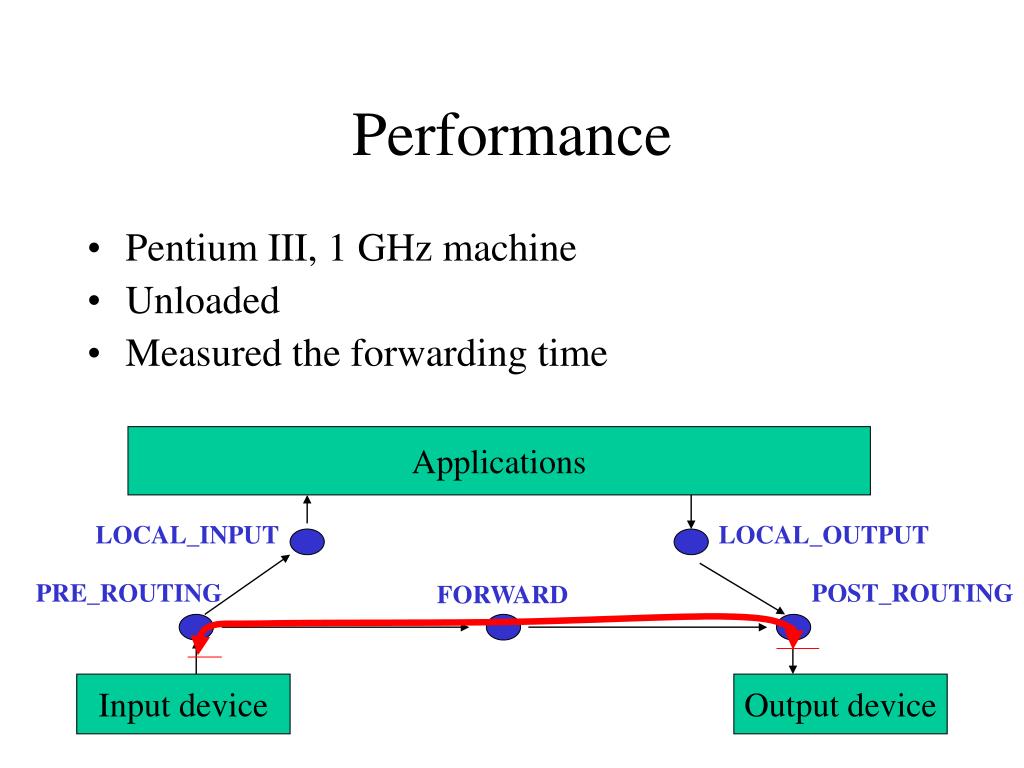 Performance

• Pentium III, 1 GHz machine
• Unloaded
• Measured the forwarding time

Applications

LOCAL_INPUT

LOCAL_OUTPUT

PRE_ROUTING

FORWARD

POST_ROUTING

Input device

Output device